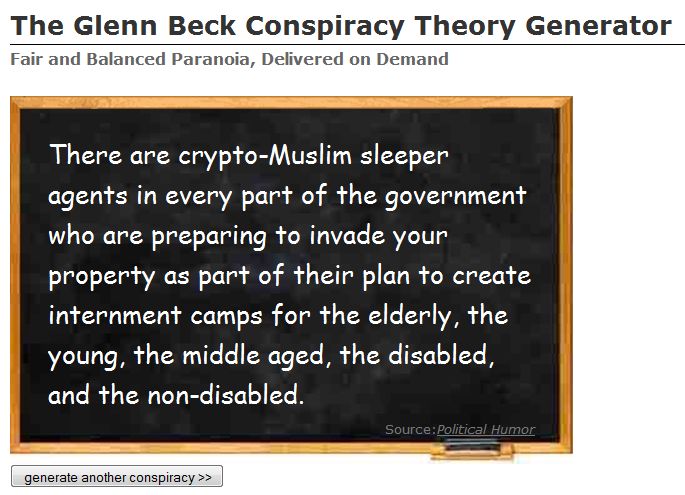 The Glenn Beck Conspiracy Theory Generator

Fair and Balanced Paranoia, Delivered on Demand

There are crypto-Muslim sleeper agents in every part of the government who are preparing to invade your property as part of their plan to create internment camps for the elderly, the young, the middle aged, the disabled, and the non-disabled.

Source:Political Humor

generate another conspiracy >>